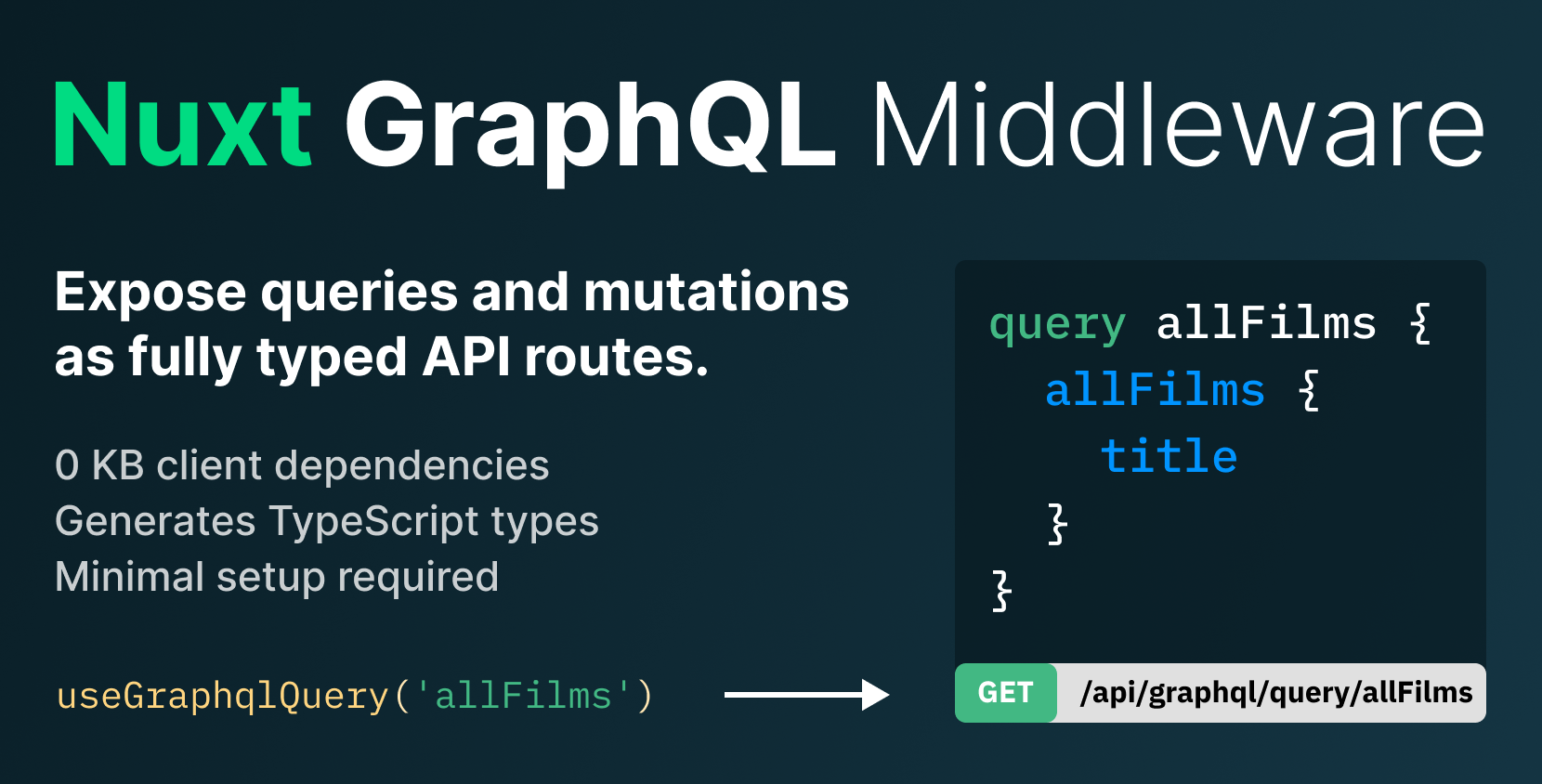 Nuxt GraphQL Middleware

Expose queries and mutations as fully typed API routes.

0 KB client dependencies
Generates TypeScript types
Minimal setup required

useGraphqlQuery('allFilms')

query allFilms {
  allFilms {
    title
  }
}

GET /api/graphql/query/allFilms